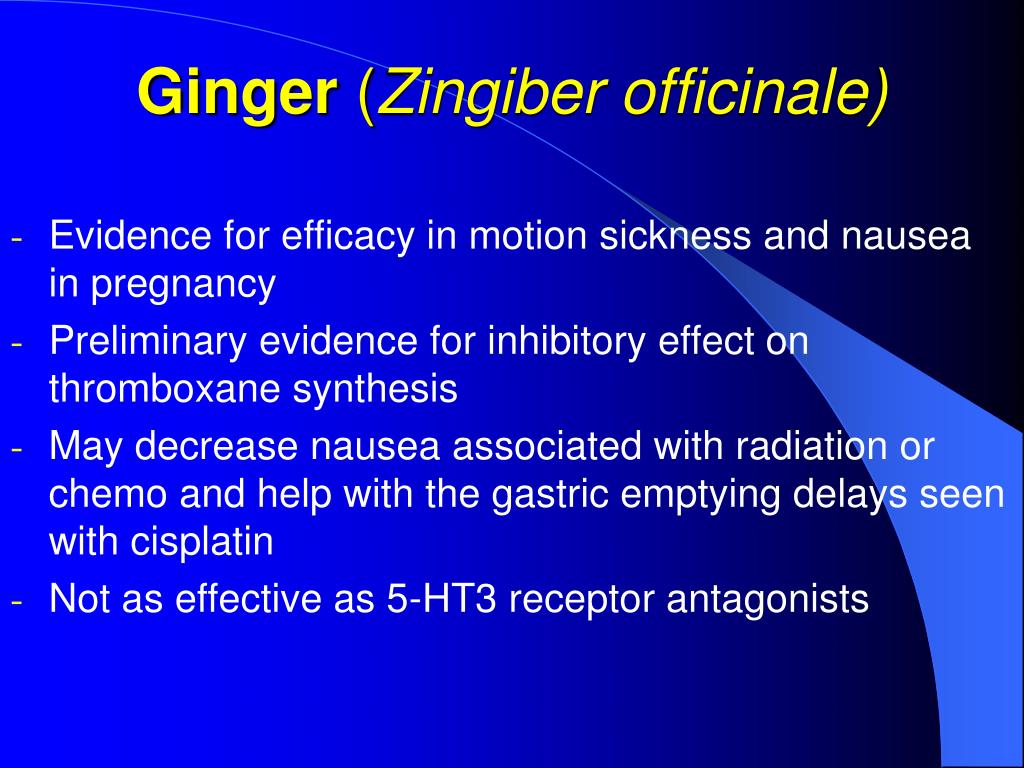 Ginger (Zingiber officinale)

- Evidence for efficacy in motion sickness and nausea in pregnancy
- Preliminary evidence for inhibitory effect on thromboxane synthesis
- May decrease nausea associated with radiation or chemo and help with the gastric emptying delays seen with cisplatin
- Not as effective as 5-HT3 receptor antagonists